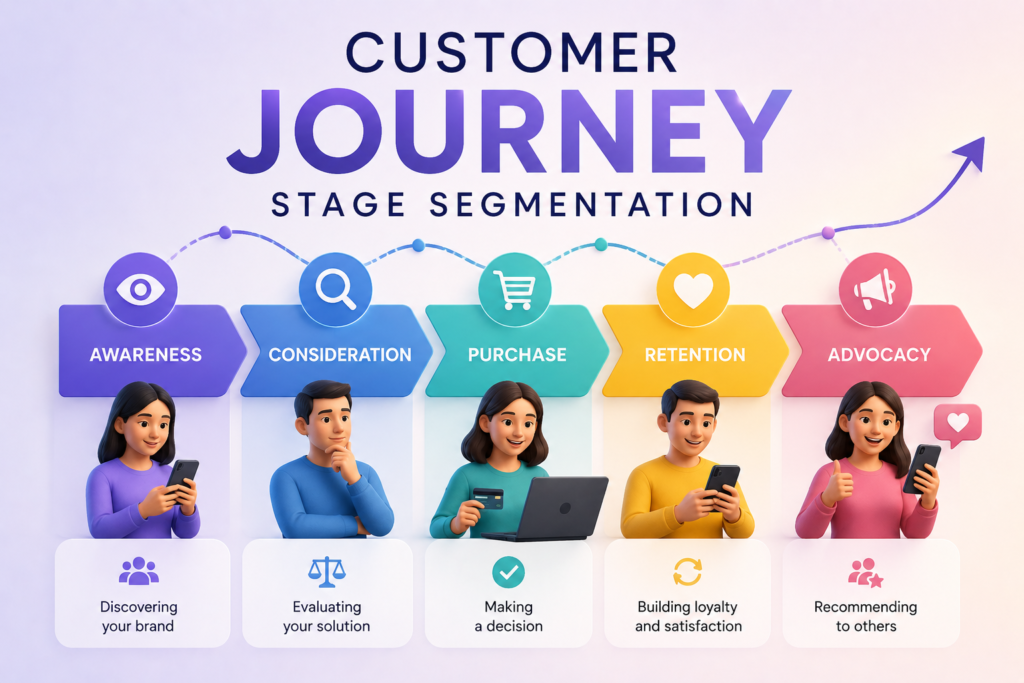 CUSTOMER
JOURNEY
STAGE SEGMENTATION

AWARENESS

CONSIDERATION

PURCHASE

RETENTION

ADVOCACY

Discovering your brand

Evaluating your solution

Making a decision

Building loyalty and satisfaction

Recommending to others